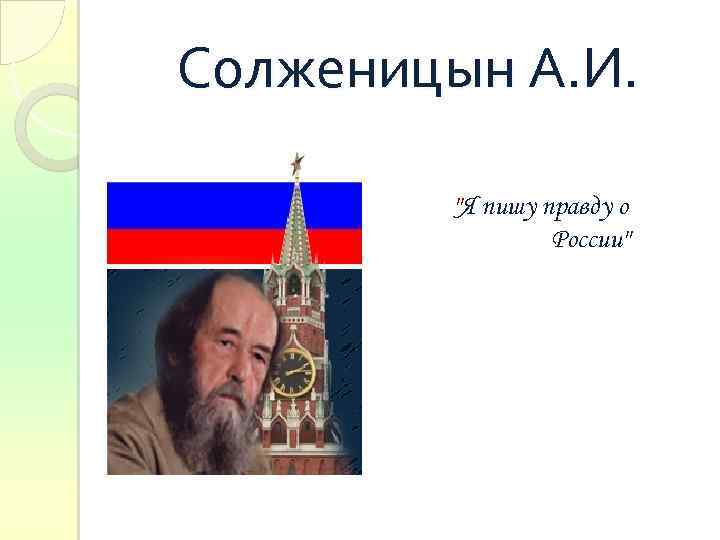 Солженицын А.И.

"Я пишу правду о России"